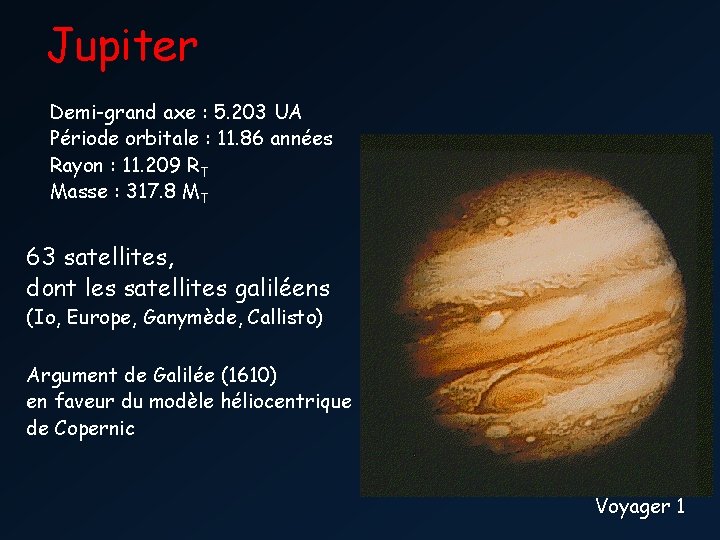 Jupiter

Demi-grand axe : 5.203 UA
Période orbitale : 11.86 années
Rayon : 11.209 $R_T$
Masse : 317.8 $M_T$

63 satellites,
dont les satellites galiléens
(Io, Europe, Ganymède, Callisto)

Argument de Galilée (1610)
en faveur du modèle héliocentrique
de Copernic

Voyager 1